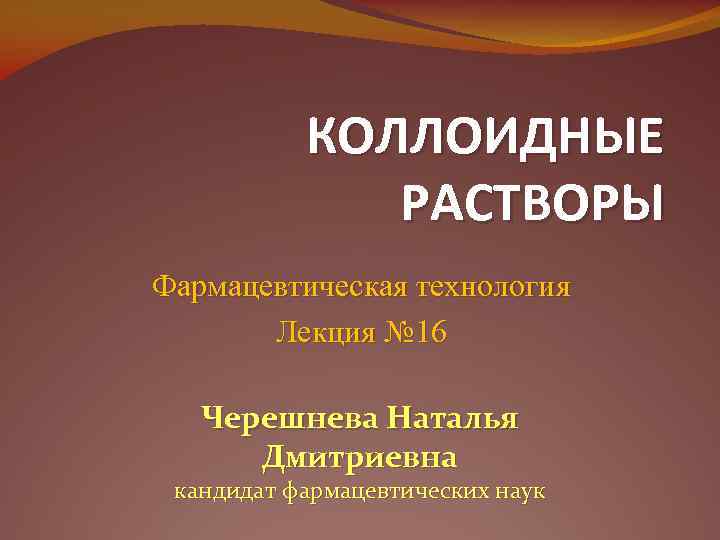 КОЛЛОИДНЫЕ РАСТВОРЫ

Фармацевтическая технология

Лекция №16

Черешнева Наталья Дмитриевна
кандидат фармацевтических наук